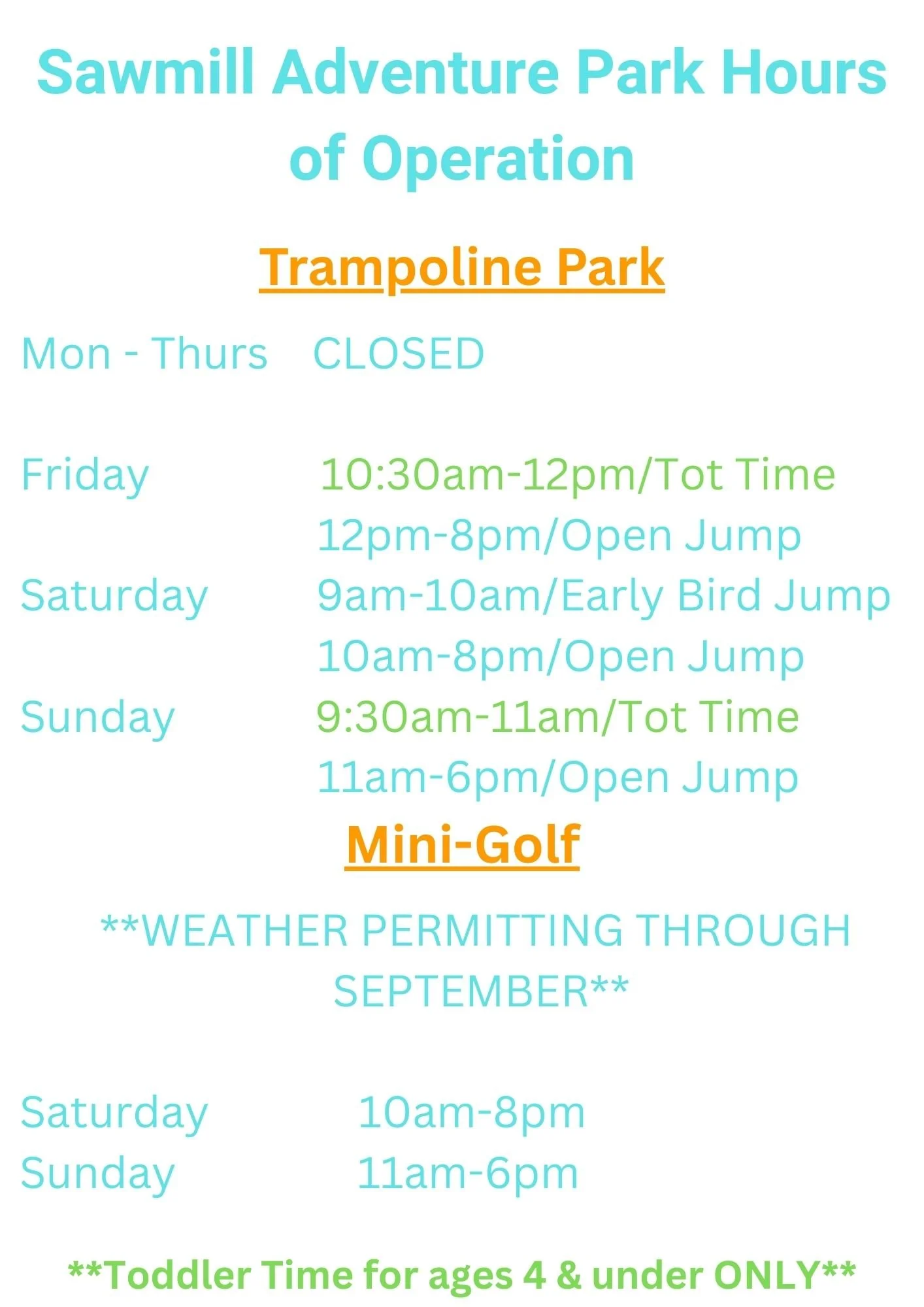 Sawmill Adventure Park Hours of Operation

Trampoline Park

Mon - Thurs CLOSED

Friday 10:30am-12pm/Tot Time
12pm-8pm/Open Jump
Saturday 9am-10am/Early Bird Jump
10am-8pm/Open Jump
Sunday 9:30am-11am/Tot Time
11am-6pm/Open Jump

Mini-Golf

**WEATHER PERMITTING THROUGH SEPTEMBER**

Saturday 10am-8pm
Sunday 11am-6pm

**Toddler Time for ages 4 & under ONLY**